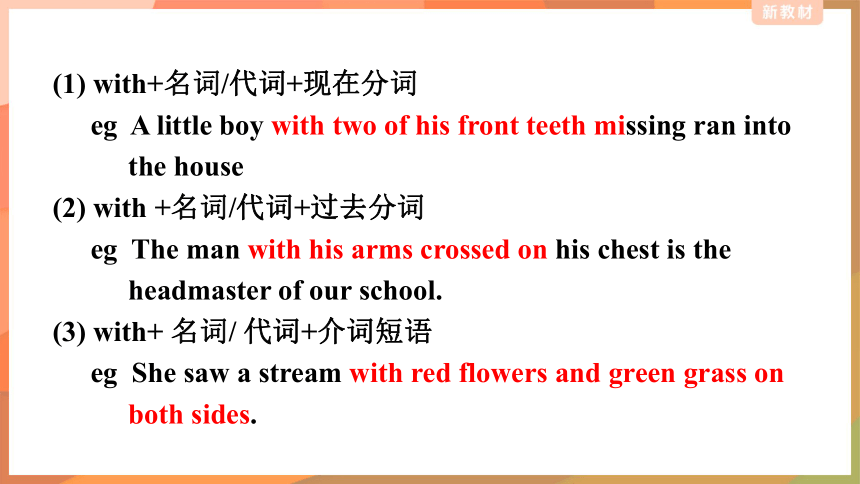 新教材

(1) with+名词/代词+现在分词

eg A little boy with two of his front teeth missing ran into the house

(2) with +名词/代词+过去分词

eg The man with his arms crossed on his chest is the headmaster of our school.

(3) with+ 名词/ 代词+介词短语

eg She saw a stream with red flowers and green grass on both sides.